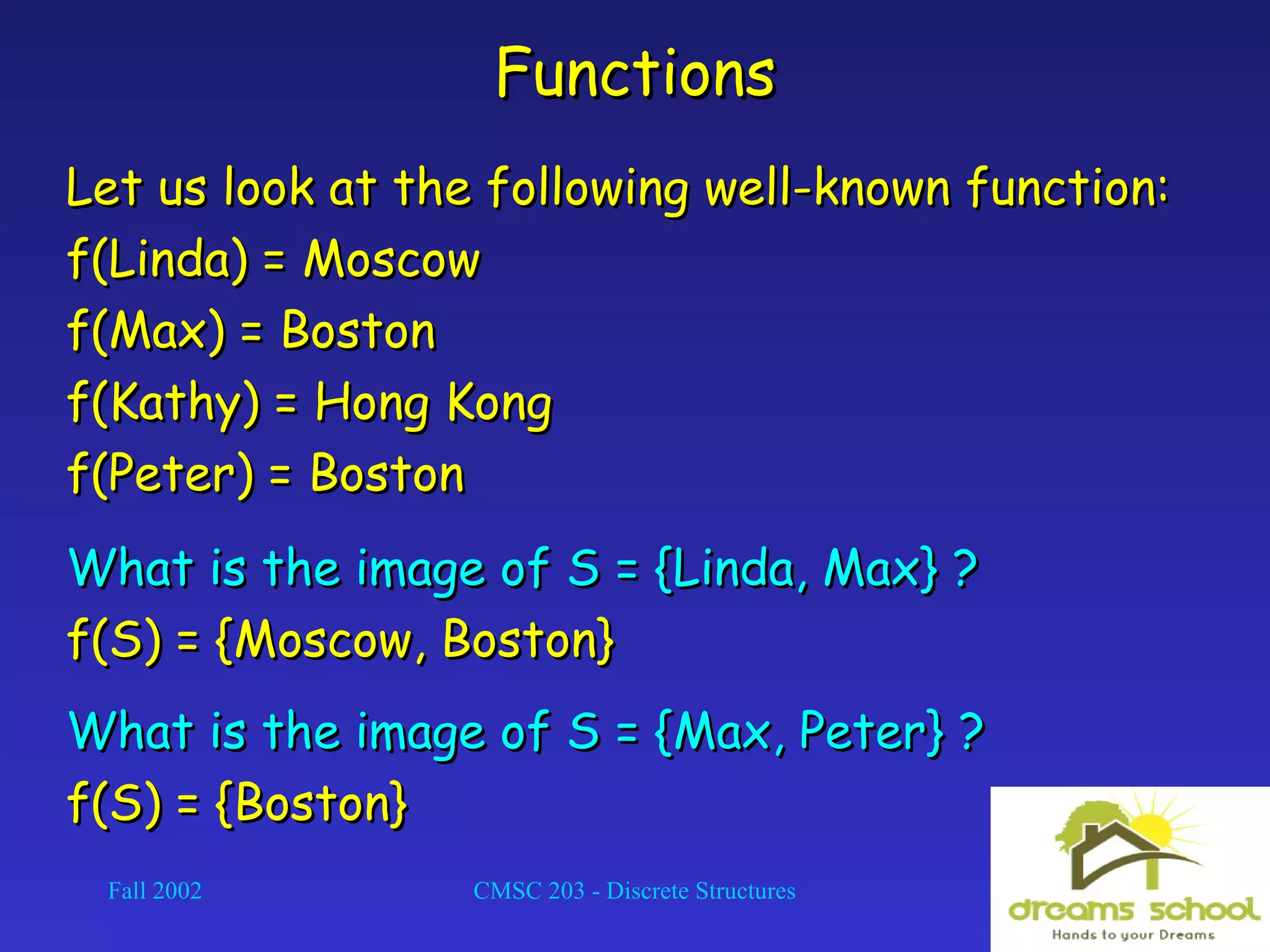 Functions

Let us look at the following well-known function:

f(Linda) = Moscow

f(Max) = Boston

f(Kathy) = Hong Kong

f(Peter) = Boston

What is the image of S = {Linda, Max} ?

f(S) = {Moscow, Boston}

What is the image of S = {Max, Peter} ?

f(S) = {Boston}

Fall 2002

CMSC 203 - Discrete Structures

dreams school

Hands to your Dreams